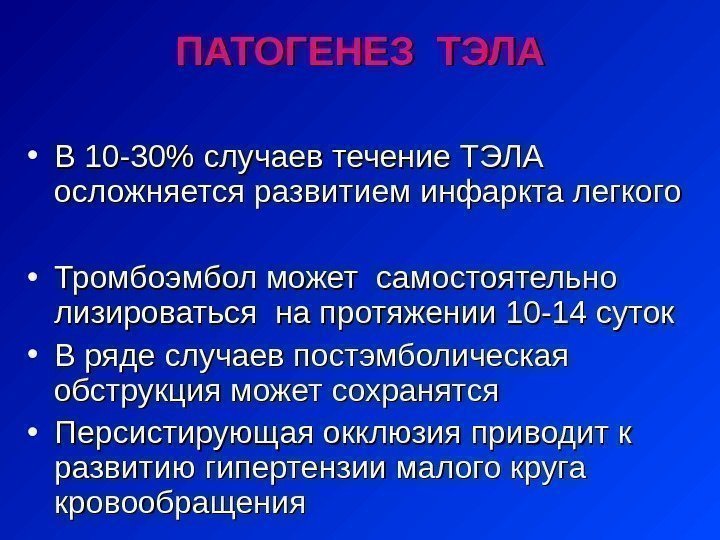 ПАТОГЕНЕЗ ТЭЛА

• В 10-30% случаев течение ТЭЛА осложняется развитием инфаркта легкого

• Тромбоэмбол может самостоятельно лизироваться на протяжении 10-14 суток
• В ряде случаев постэмболическая обструкция может сохранятся
• Персистирующая окклюзия приводит к развитию гипертензии малого круга кровообращения